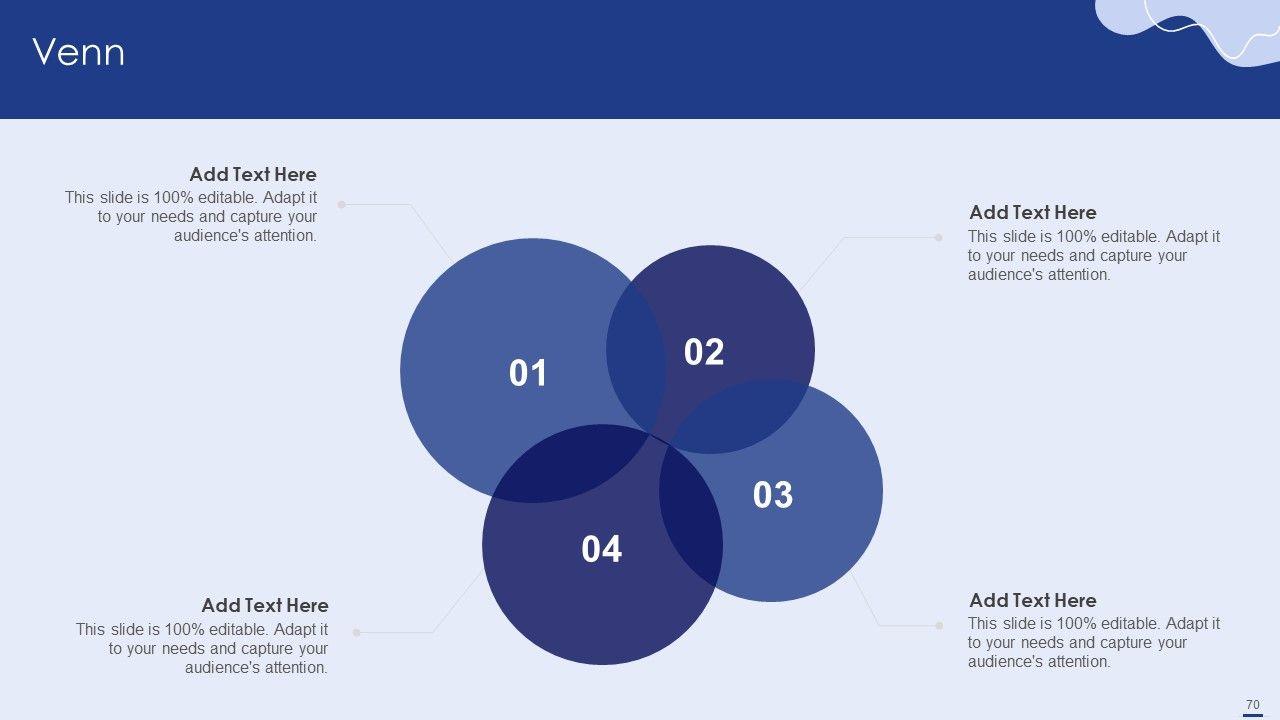 Venn

Add Text Here
This slide is 100% editable. Adapt it to your needs and capture your audience's attention.

Add Text Here
This slide is 100% editable. Adapt it to your needs and capture your audience's attention.

01

02

03

04

Add Text Here
This slide is 100% editable. Adapt it to your needs and capture your audience's attention.

Add Text Here
This slide is 100% editable. Adapt it to your needs and capture your audience's attention.

70